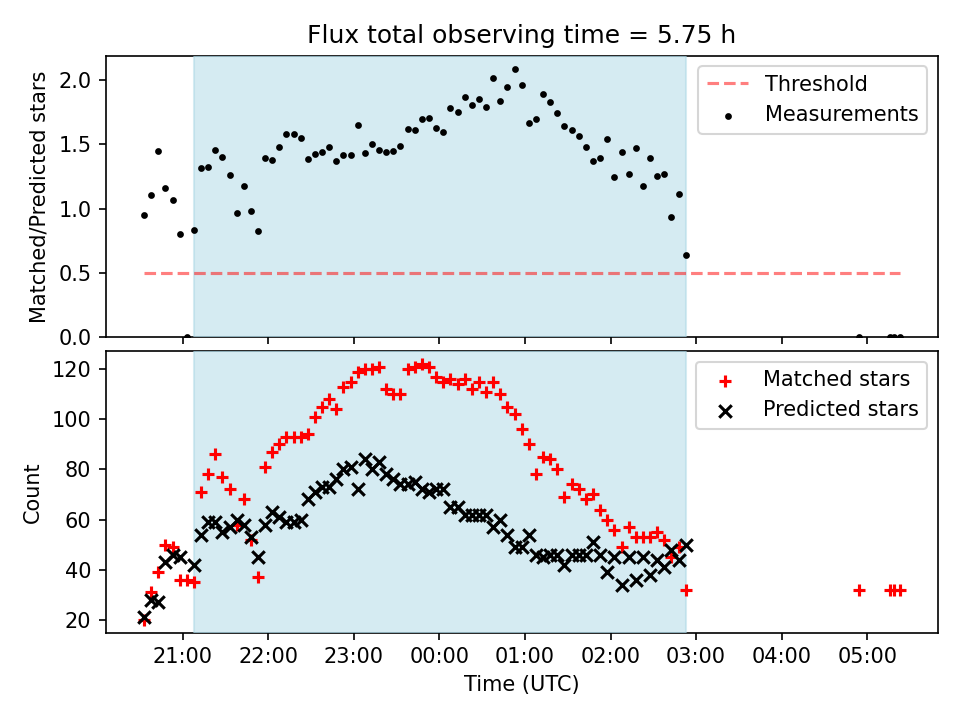 Flux total observing time = 5.75 h

Matched/Predicted stars

2.0
1.5
1.0
0.5
0.0

Threshold
Measurements

Count

120
100
80
60
40
20

Matched stars
Predicted stars

21:00
22:00
23:00
00:00
01:00
02:00
03:00
04:00
05:00

Time (UTC)